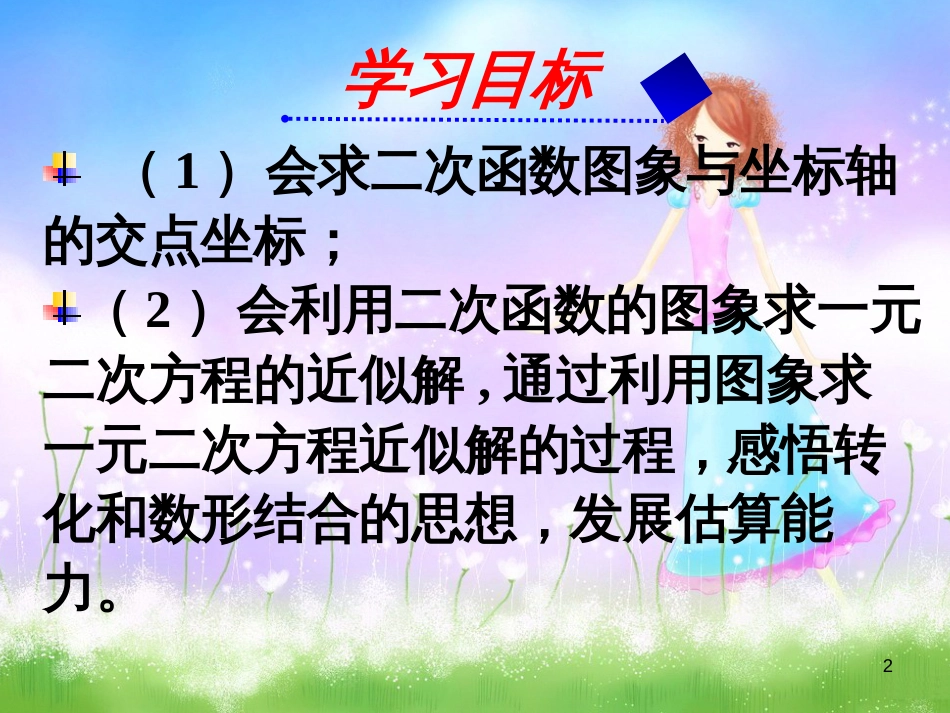 学习目标

（1）会求二次函数图象与坐标轴的交点坐标；

（2）会利用二次函数的图象求一元二次方程的近似解，通过利用图象求一元二次方程近似解的过程，感悟转化和数形结合的思想，发展估算能力。

2